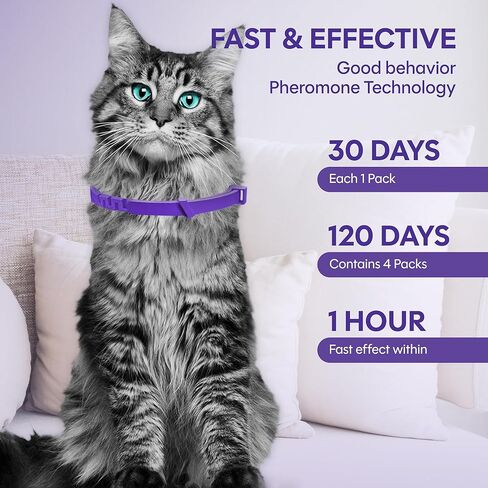 FAST & EFFECTIVE
Good behavior
Pheromone Technology

30 DAYS
Each 1 Pack

120 DAYS
Contains 4 Packs

1 HOUR
Fast effect within